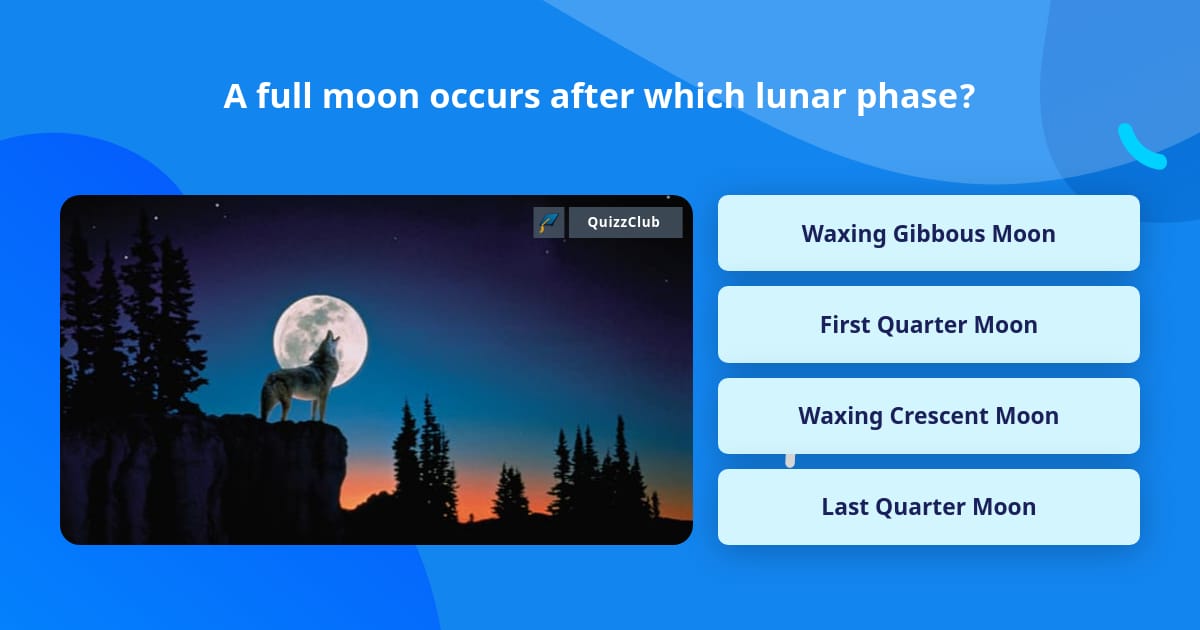 A full moon occurs after which lunar phase?

QuizzClub

Waxing Gibbous Moon

First Quarter Moon

Waxing Crescent Moon

Last Quarter Moon